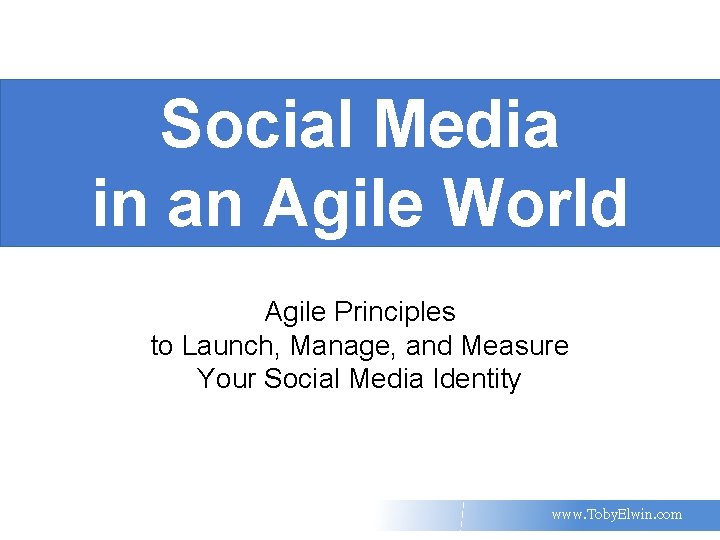 Social Media
in an Agile World

Agile Principles
to Launch, Manage, and Measure
Your Social Media Identity

www.TobyElwin.com